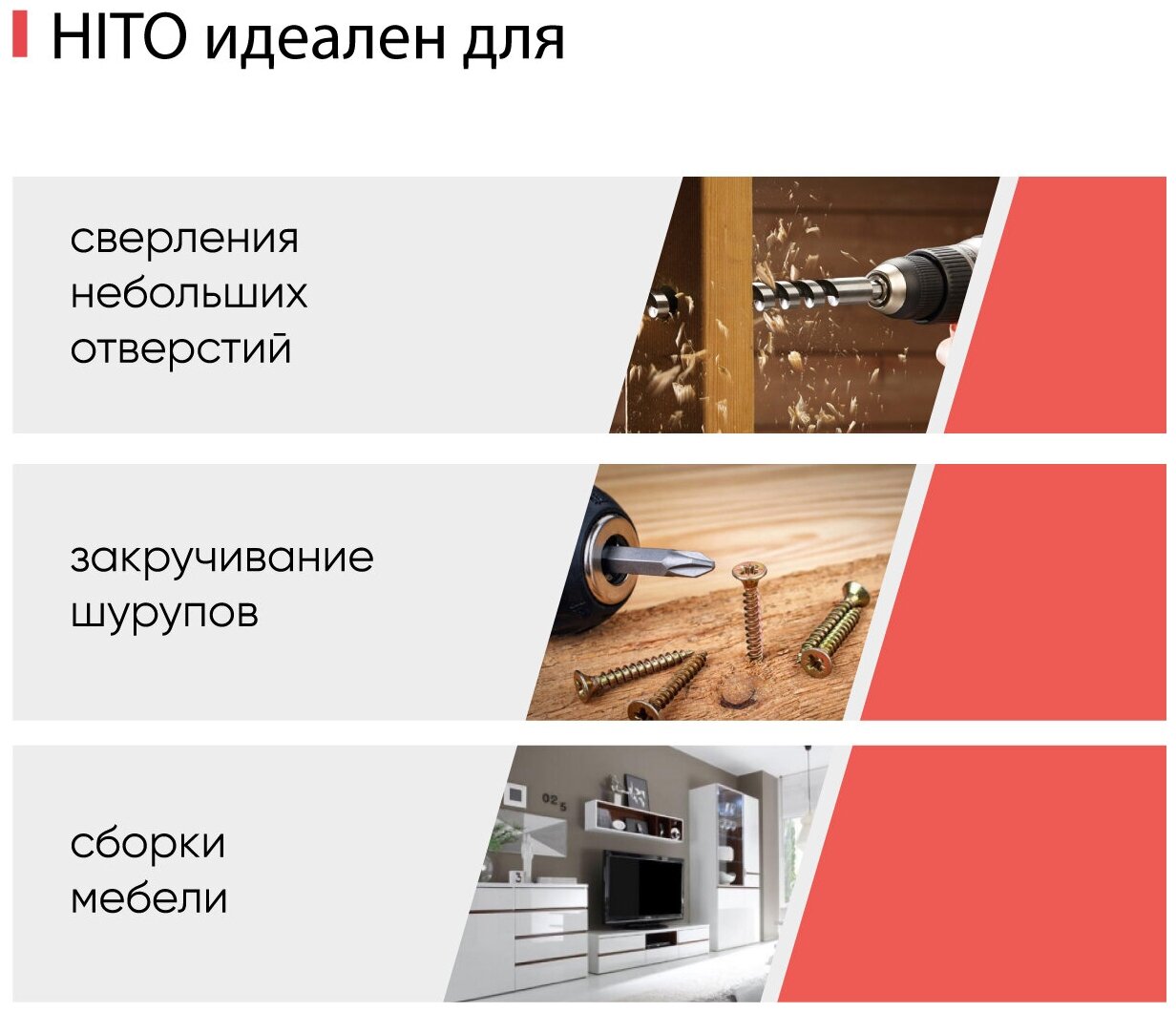 HITO идеален для

сверления небольших отверстий

закручивание шурупов

сборки мебели